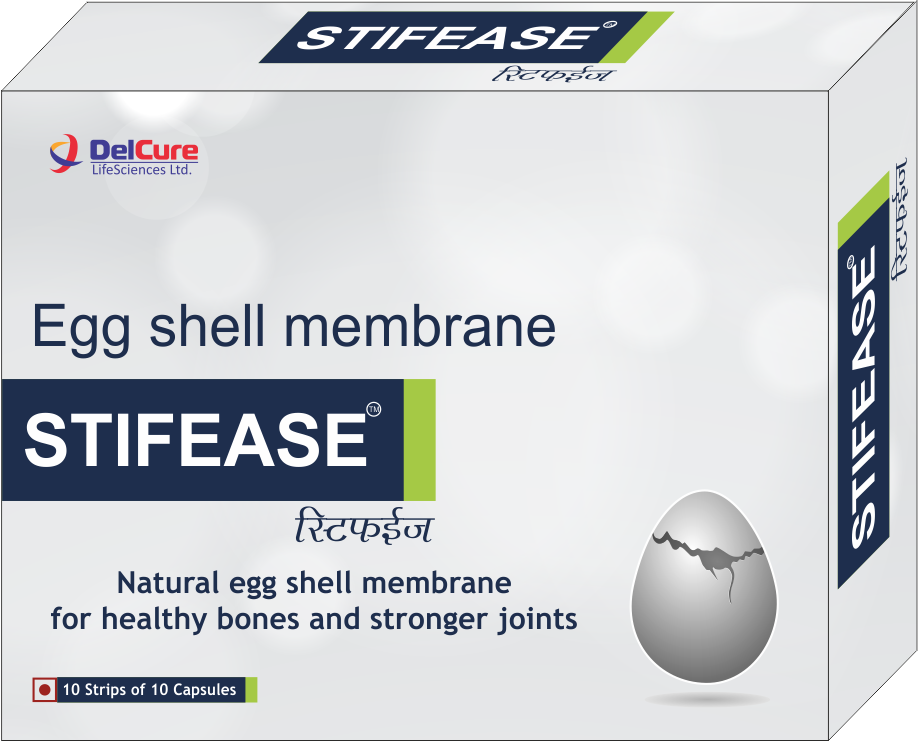 STIFEASE™
स्टिफईज

DelCure
LifeSciences Ltd.

Egg shell membrane

STIFEASE™
स्टिफईज

Natural egg shell membrane for healthy bones and stronger joints

10 Strips of 10 Capsules

STIFEASE™
स्टिफईज